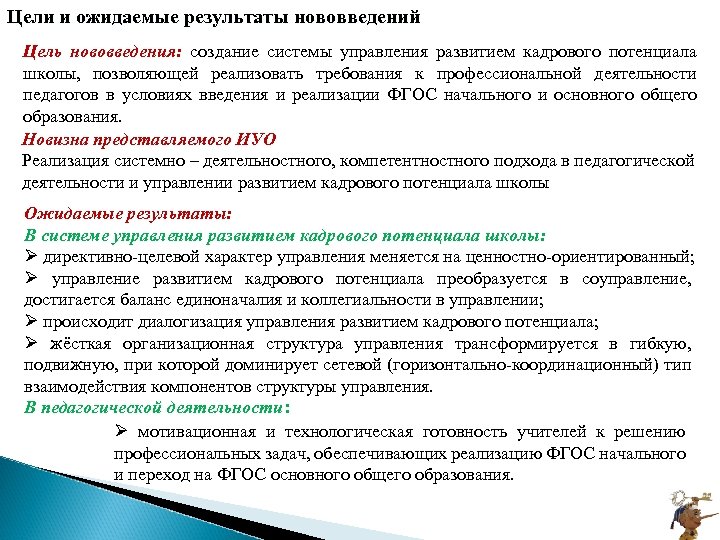 Цели и ожидаемые результаты нововведений

Цель нововведения: создание системы управления развитием кадрового потенциала школы, позволяющей реализовать требования к профессиональной деятельности педагогов в условиях введения и реализации ФГОС начального и основного общего образования.

Новизна представляемого ИУО

Реализация системно – деятельностного, компетентностного подхода в педагогической деятельности и управлении развитием кадрового потенциала школы

Ожидаемые результаты:

В системе управления развитием кадрового потенциала школы:

➢ директивно-целевой характер управления меняется на ценностно-ориентированный;

➢ управление развитием кадрового потенциала преобразуется в соуправление, достигается баланс единоначалия и коллегиальности в управлении;

➢ происходит диалогизация управления развитием кадрового потенциала;

➢ жёсткая организационная структура управления трансформируется в гибкую, подвижную, при которой доминирует сетевой (горизонтально-координационный) тип взаимодействия компонентов структуры управления.

В педагогической деятельности:

➢ мотивационная и технологическая готовность учителей к решению профессиональных задач, обеспечивающих реализацию ФГОС начального и переход на ФГОС основного общего образования.